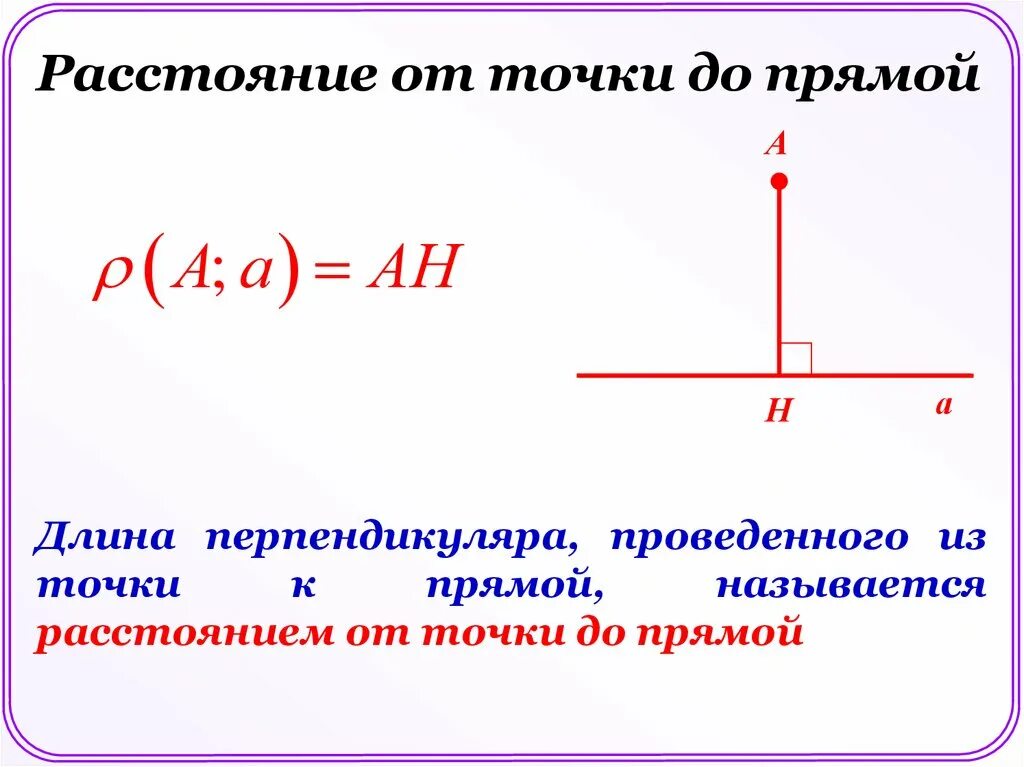 Расстояние от точки до прямой

$\rho(A; a) = AH$

A

H

a

Длина перпендикуляра, проведенного из точки к прямой, называется расстоянием от точки до прямой